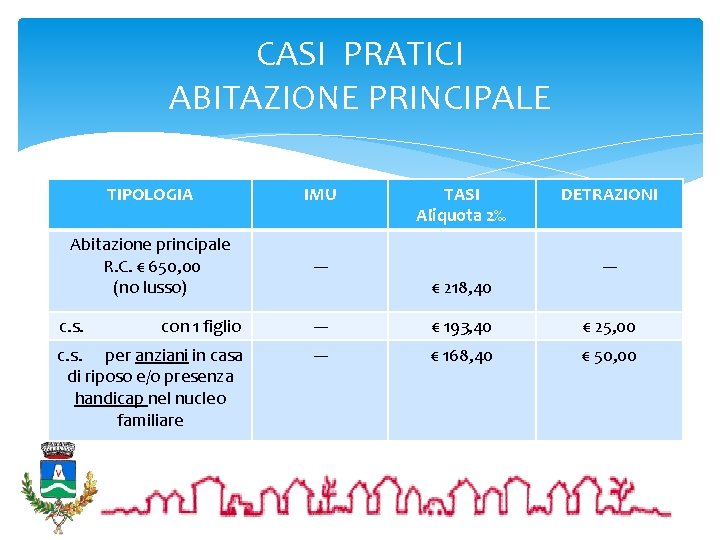 CASI PRATICI
ABITAZIONE PRINCIPALE

| TIPOLOGIA | IMU | TASI Aliquota 2‰ | DETRAZIONI |
|---|---|---|---|
| Abitazione principale R.C. € 650,00 (no lusso) | — | € 218,40 | — |
| c.s. con 1 figlio | — | € 193,40 | € 25,00 |
| c.s. per anziani in casa di riposo e/o presenza handicap nel nucleo familiare | — | € 168,40 | € 50,00 |